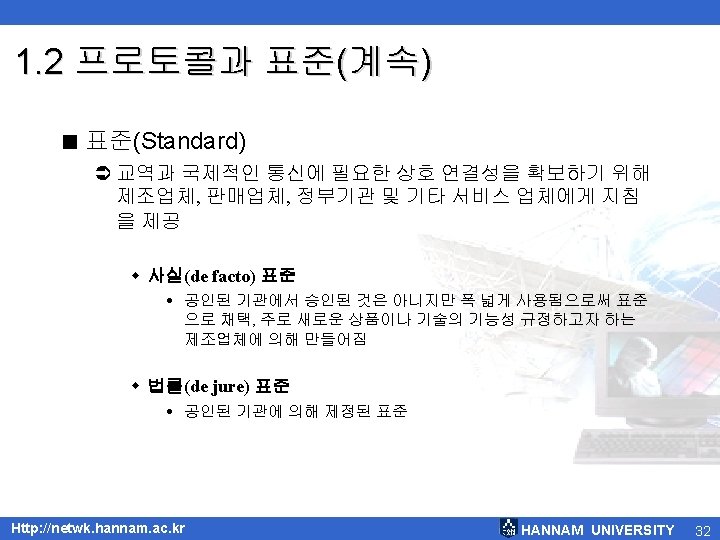 1.2 프로토콜과 표준(계속)

■ 표준(Standard)

➲ 교역과 국제적인 통신에 필요한 상호 연결성을 확보하기 위해 제조업체, 판매업체, 정부기관 및 기타 서비스 업체에게 지침을 제공

◆ 사실(de facto) 표준

• 공인된 기관에서 승인된 것은 아니지만 폭 넓게 사용됨으로써 표준으로 채택, 주로 새로운 상품이나 기술의 기능성 규정하고자 하는 제조업체에 의해 만들어짐

◆ 법률(de jure) 표준

• 공인된 기관에 의해 제정된 표준

Http://netwk.hannam.ac.kr

HANNAM UNIVERSITY 32